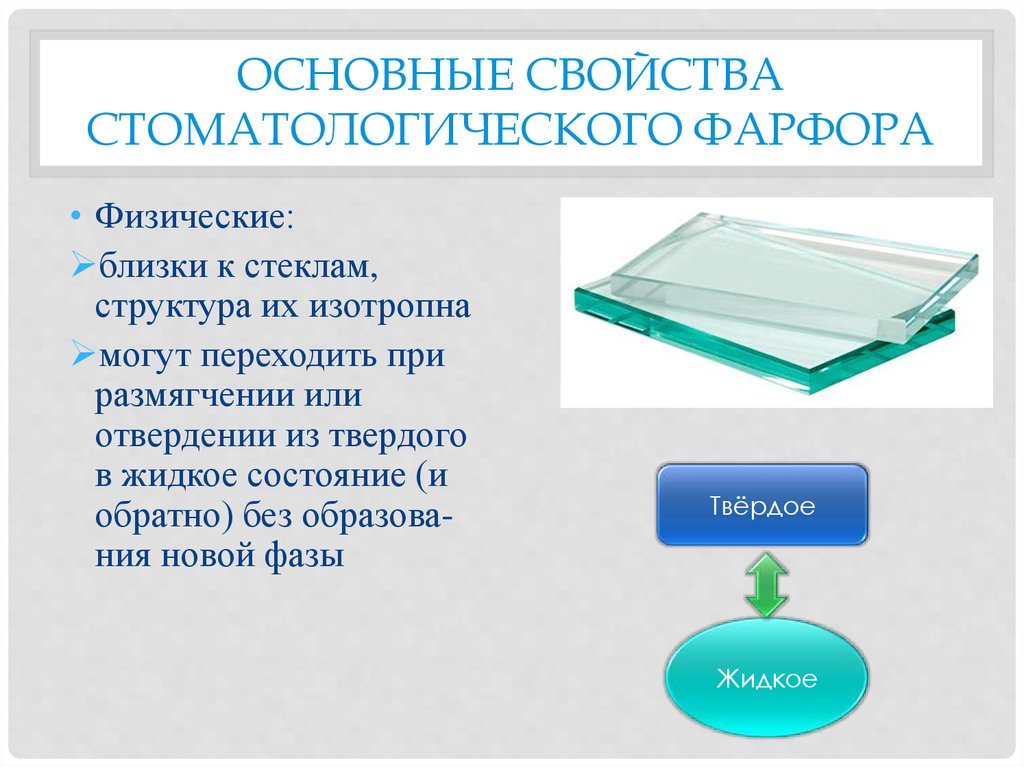 ОСНОВНЫЕ СВОЙСТВА СТОМАТОЛОГИЧЕСКОГО ФАРФОРА

• Физические:

➢близки к стеклам, структура их изотропна

➢могут переходить при размягчении или отвердении из твердого в жидкое состояние (и обратно) без образования новой фазы

Твёрдое

Жидкое